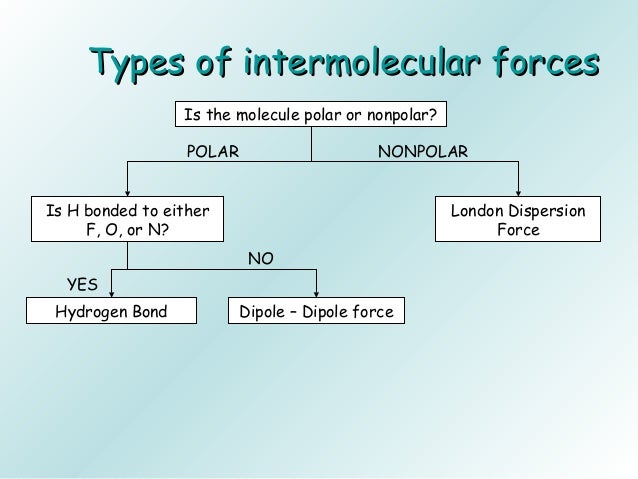 Types of intermolecular forces

Is the molecule polar or nonpolar?

POLAR

NONPOLAR

Is H bonded to either F, O, or N?

London Dispersion Force

NO

YES

Hydrogen Bond

Dipole – Dipole force